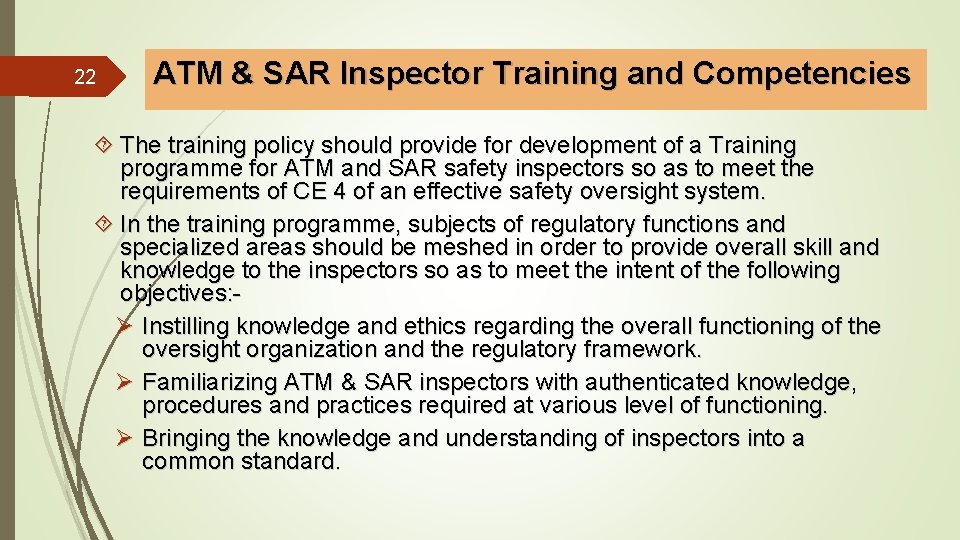 22

ATM & SAR Inspector Training and Competencies

The training policy should provide for development of a Training programme for ATM and SAR safety inspectors so as to meet the requirements of CE 4 of an effective safety oversight system.

In the training programme, subjects of regulatory functions and specialized areas should be meshed in order to provide overall skill and knowledge to the inspectors so as to meet the intent of the following objectives:-

Instilling knowledge and ethics regarding the overall functioning of the oversight organization and the regulatory framework.

Familiarizing ATM & SAR inspectors with authenticated knowledge, procedures and practices required at various level of functioning.

Bringing the knowledge and understanding of inspectors into a common standard.